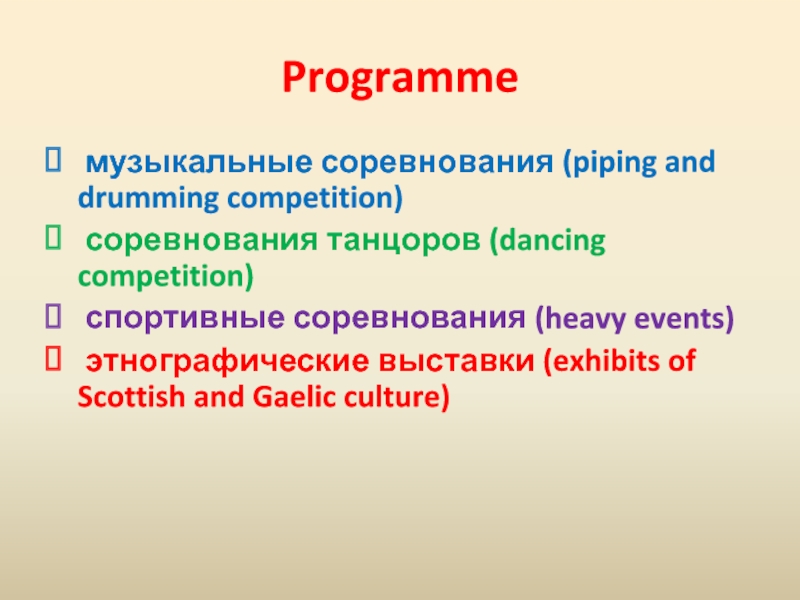 Programme

 музыкальные соревнования (piping and drumming competition)

 соревнования танцоров (dancing competition)

 спортивные соревнования (heavy events)

 этнографические выставки (exhibits of Scottish and Gaelic culture)